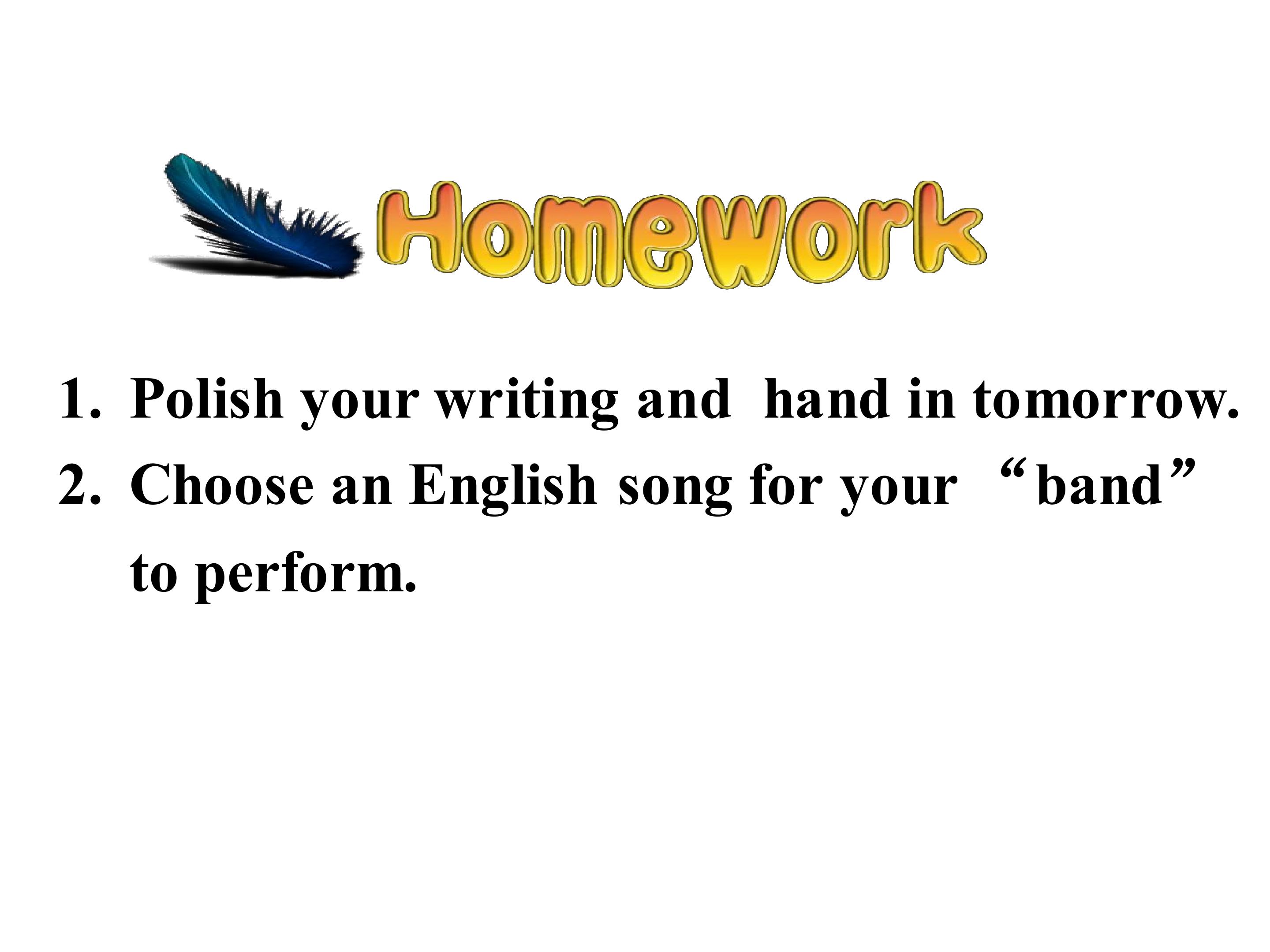 Homework

1. Polish your writing and hand in tomorrow.
2. Choose an English song for your “band” to perform.